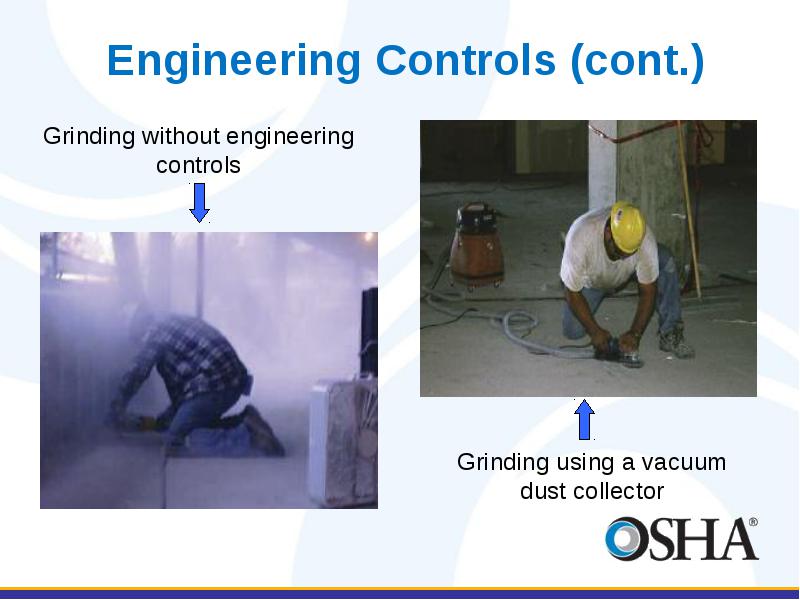 Engineering Controls (cont.)

Grinding without engineering controls

Grinding using a vacuum dust collector

OSHA®